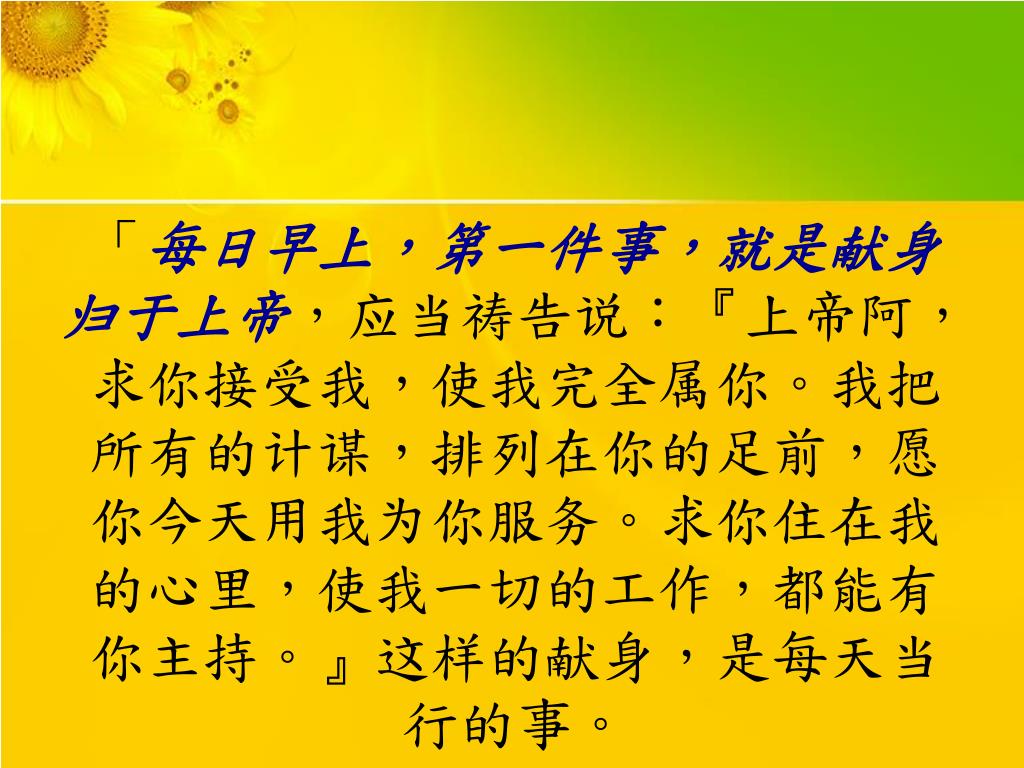 「每日早上，第一件事，就是献身归于上帝，应当祷告说：『上帝阿，求你接受我，使我完全属你。我把所有的计谋，排列在你的足前，愿你今天用我为你服务。求你住在我的心里，使我一切的工作，都能有你主持。』这样的献身，是每天当行的事。